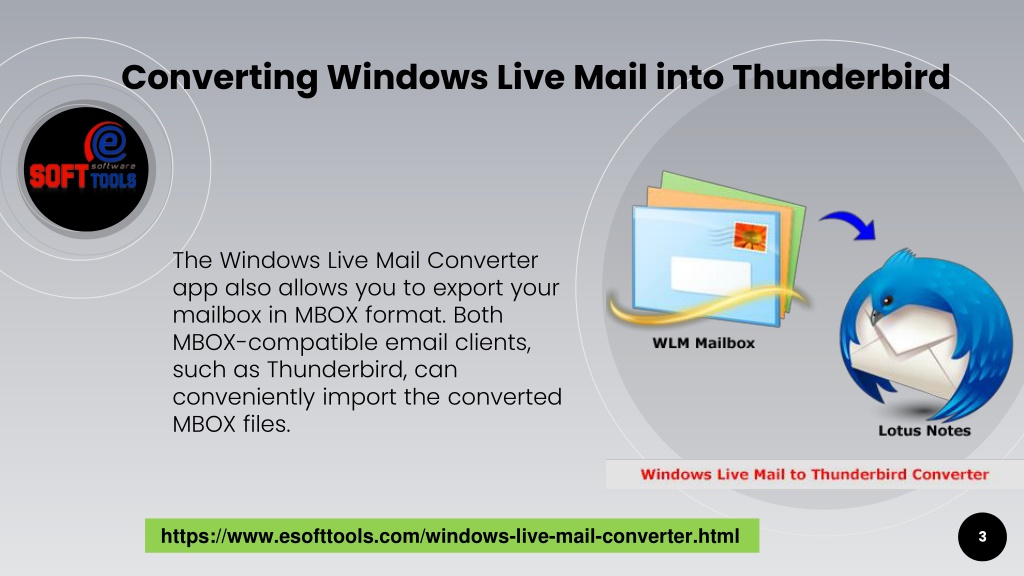 Converting Windows Live Mail into Thunderbird

e software SOFT TOOLS

The Windows Live Mail Converter app also allows you to export your mailbox in MBOX format. Both MBOX-compatible email clients, such as Thunderbird, can conveniently import the converted MBOX files.

WLM Mailbox

Lotus Notes

Windows Live Mail to Thunderbird Converter

https://www.esofttools.com/windows-live-mail-converter.html

3